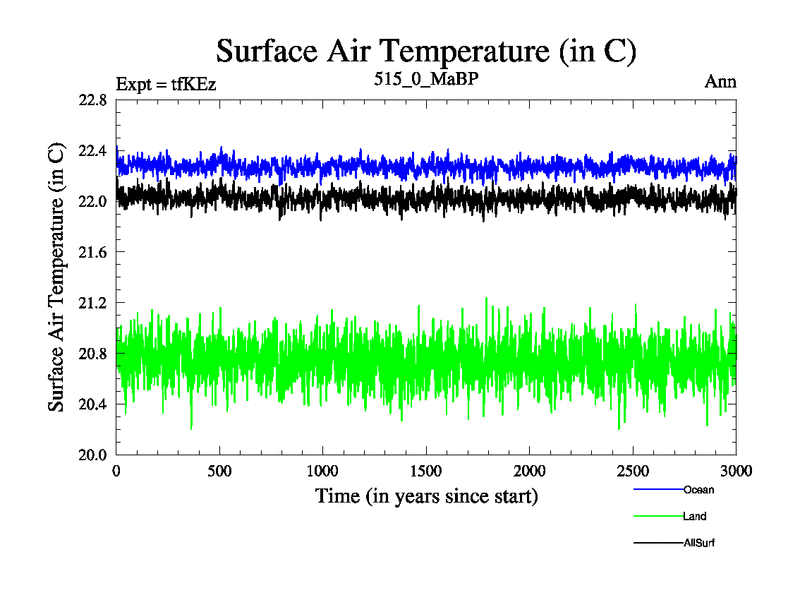 Surface Air Temperature (in C)

Expt = tfKEz

515_0_MaBP

Ann

Surface Air Temperature (in C)

22.8
22.4
22.0
21.6
21.2
20.8
20.4
20.0

0
500
1000
1500
2000
2500
3000

Time (in years since start)

Ocean

Land

AllSurf